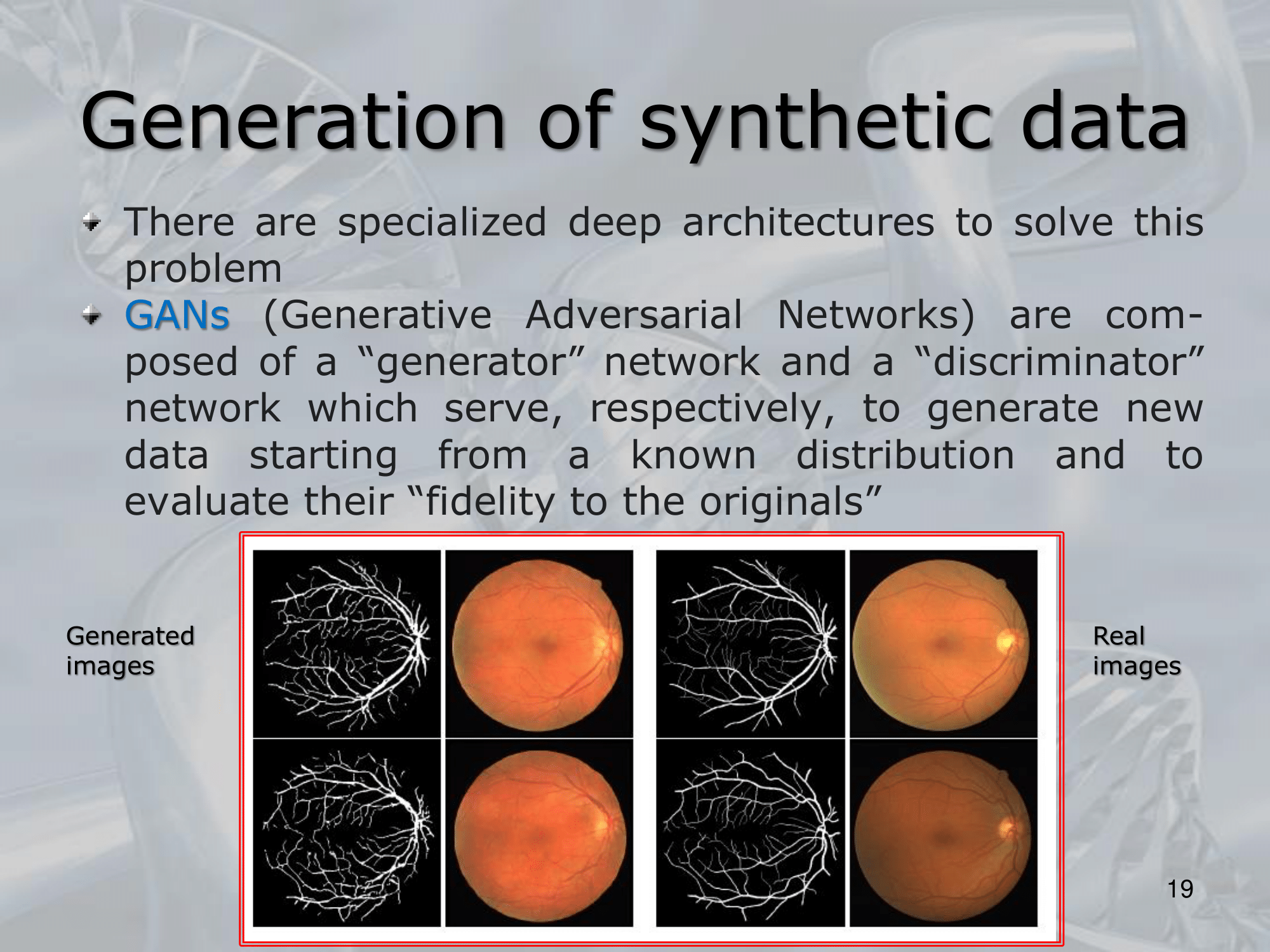 Generation of synthetic data

There are specialized deep architectures to solve this problem

GANs (Generative Adversarial Networks) are composed of a “generator” network and a “discriminator” network which serve, respectively, to generate new data starting from a known distribution and to evaluate their “fidelity to the originals”

Generated images

Real images

19